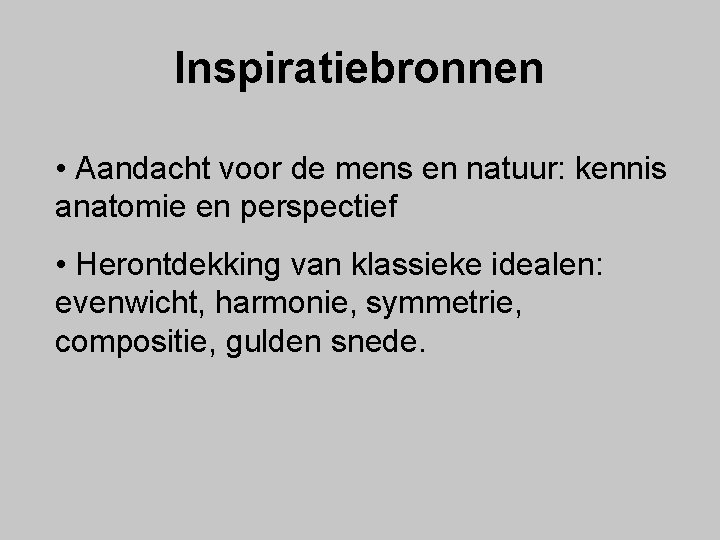 Inspiratiebronnen

• Aandacht voor de mens en natuur: kennis anatomie en perspectief

• Herontdekking van klassieke idealen: evenwicht, harmonie, symmetrie, compositie, gulden snede.